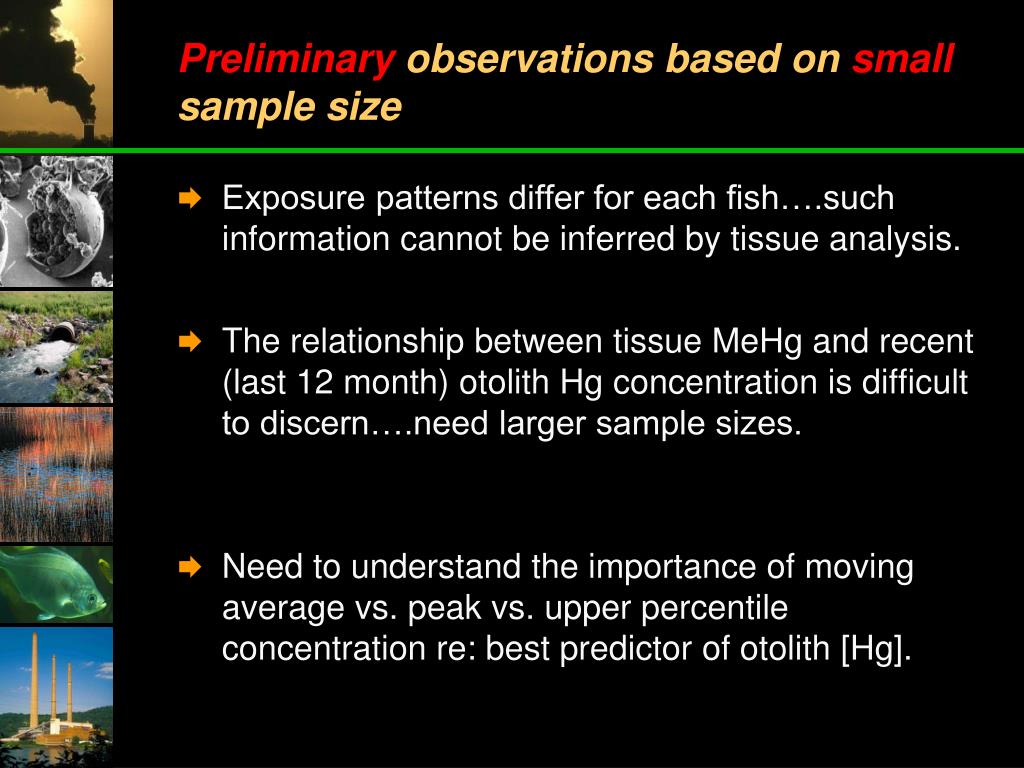 Preliminary observations based on small sample size

Exposure patterns differ for each fish….such information cannot be inferred by tissue analysis.

The relationship between tissue MeHg and recent (last 12 month) otolith Hg concentration is difficult to discern….need larger sample sizes.

Need to understand the importance of moving average vs. peak vs. upper percentile concentration re: best predictor of otolith [Hg].